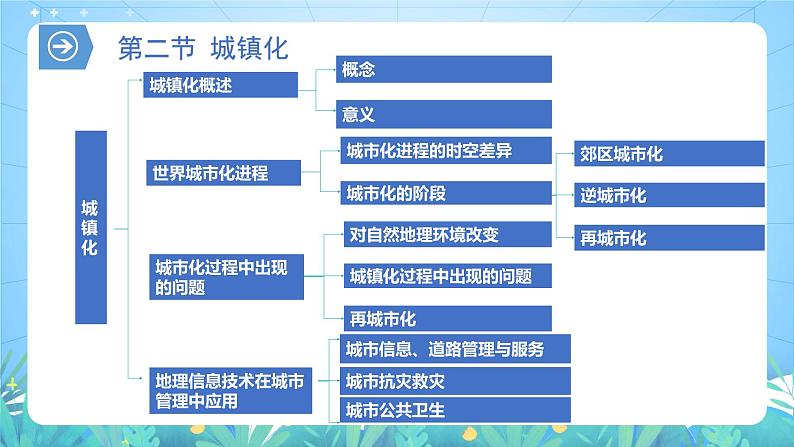 第二节 城镇化

城镇化

城镇化概述

概念

意义

世界城市化进程

城市化进程的时空差异

城市化的阶段

郊区城市化

逆城市化

再城市化

城市化过程中出现的问题

对自然地理环境改变

城镇化过程中出现的问题

再城市化

地理信息技术在城市管理中应用

城市信息、道路管理与服务

城市抗灾救灾

城市公共卫生